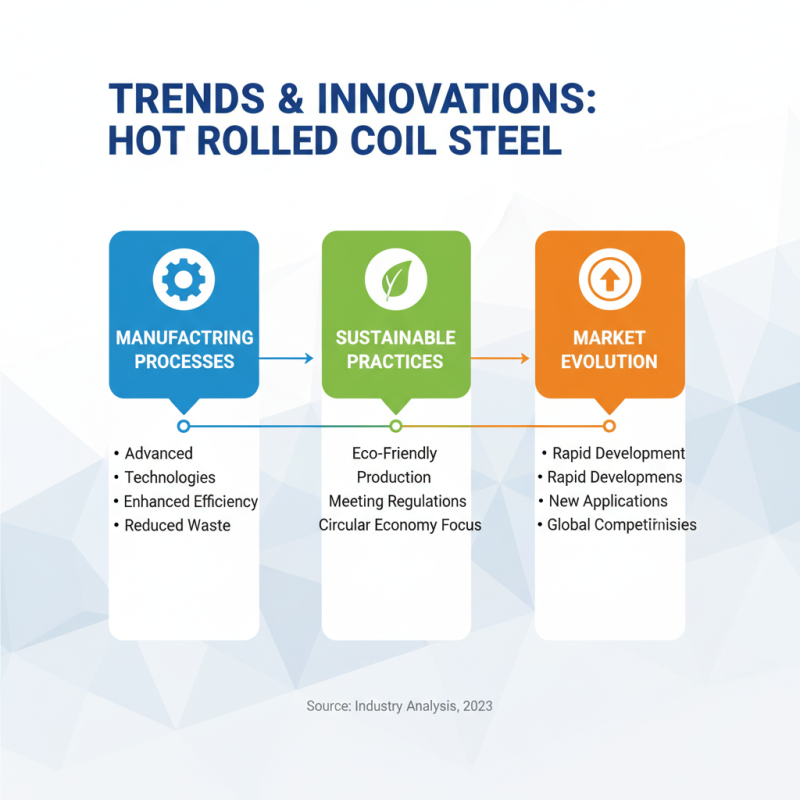 TRENDS & INNOVATIONS: HOT ROLLED COIL STEEL

MANUFACTRING PROCESSES

• Advanced
• Technologies
• Enhanced Efficiency
• Reduced Waste

SUSTAINABLE PRACTICES

Eco-Friendly
Production
Meeting Regulations
Circular Economy Focus

MARKET EVOLUTION

• Rapid Development
• Rapid Developmens
• New Applications
• Global Competitinisies

Source: Industry Analysis, 2023